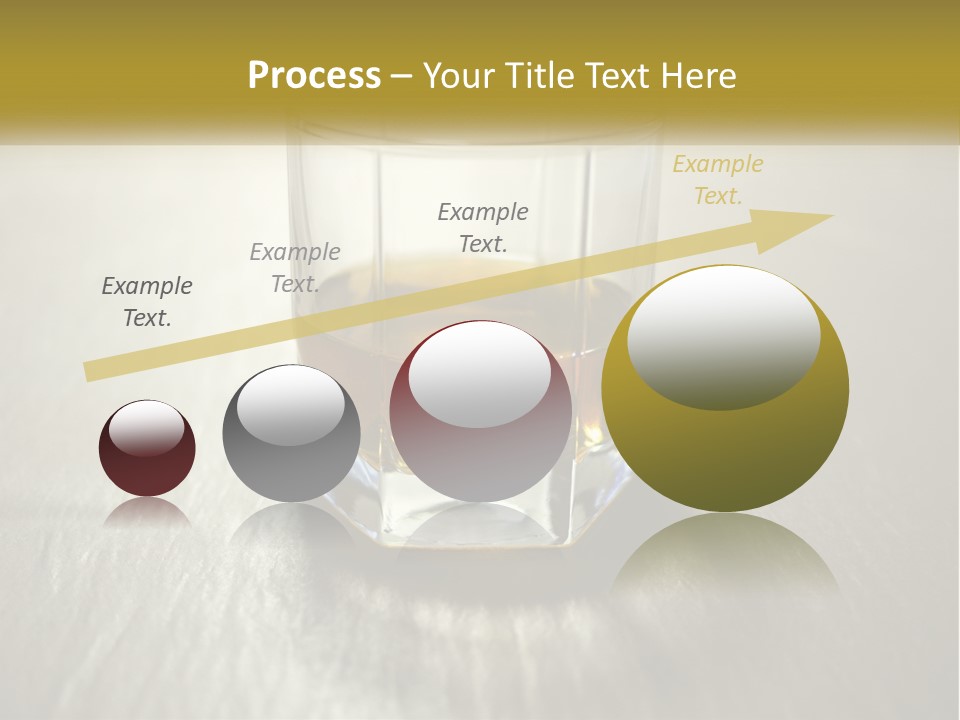 Process – Your Title Text Here

Example Text.

Example Text.

Example Text.

Example Text.